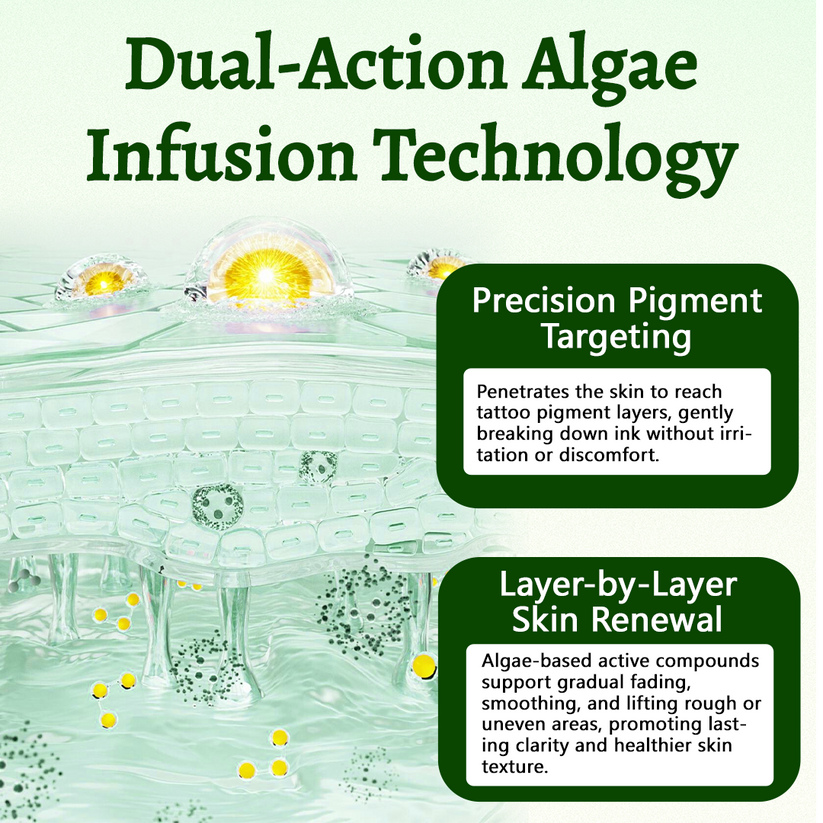 Dual-Action Algae Infusion Technology

Precision Pigment Targeting

Penetrates the skin to reach tattoo pigment layers, gently breaking down ink without irritation or discomfort.

Layer-by-Layer Skin Renewal

Algae-based active compounds support gradual fading, smoothing, and lifting rough or uneven areas, promoting lasting clarity and healthier skin texture.